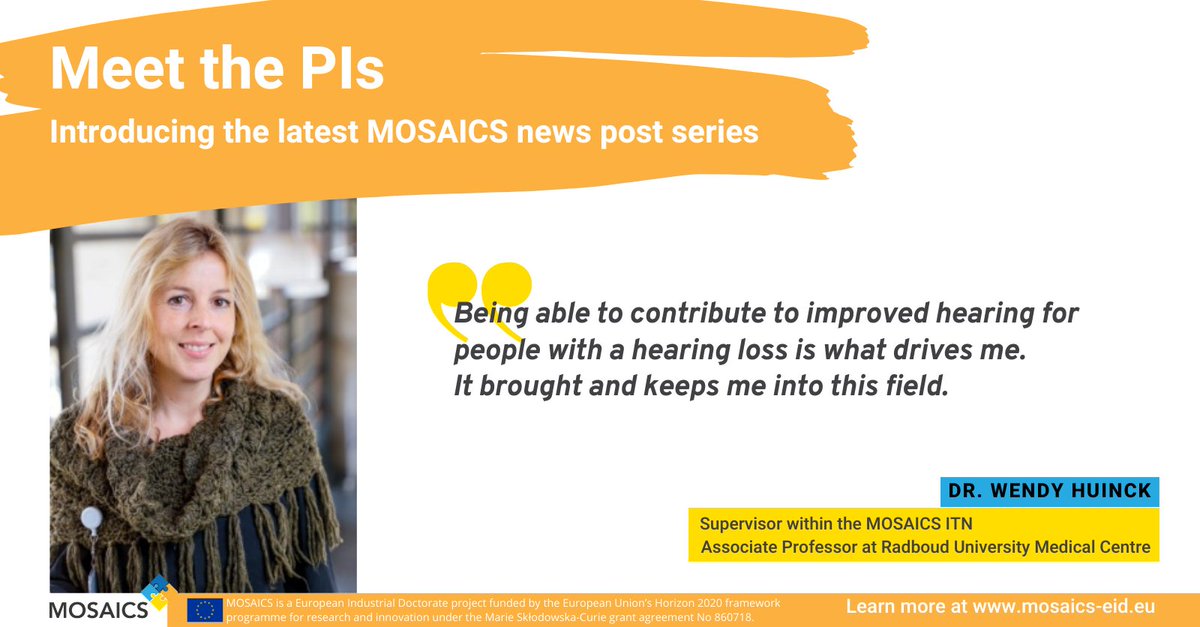 Meet the PIs
Introducing the latest MOSAICS news post series

Being able to contribute to improved hearing for people with a hearing loss is what drives me. It brought and keeps me into this field.

DR. WENDY HUINCK

Supervisor within the MOSAICS ITN
Associate Professor at Radboud University Medical Centre

MOSAICS

MOSAICS is a European Industrial Doctorate project funded by the European Union's Horizon 2020 framework programme for research and innovation under the Marie Skłodowska-Curie grant agreement No 860718.

Learn more at www.mosaics-eid.eu